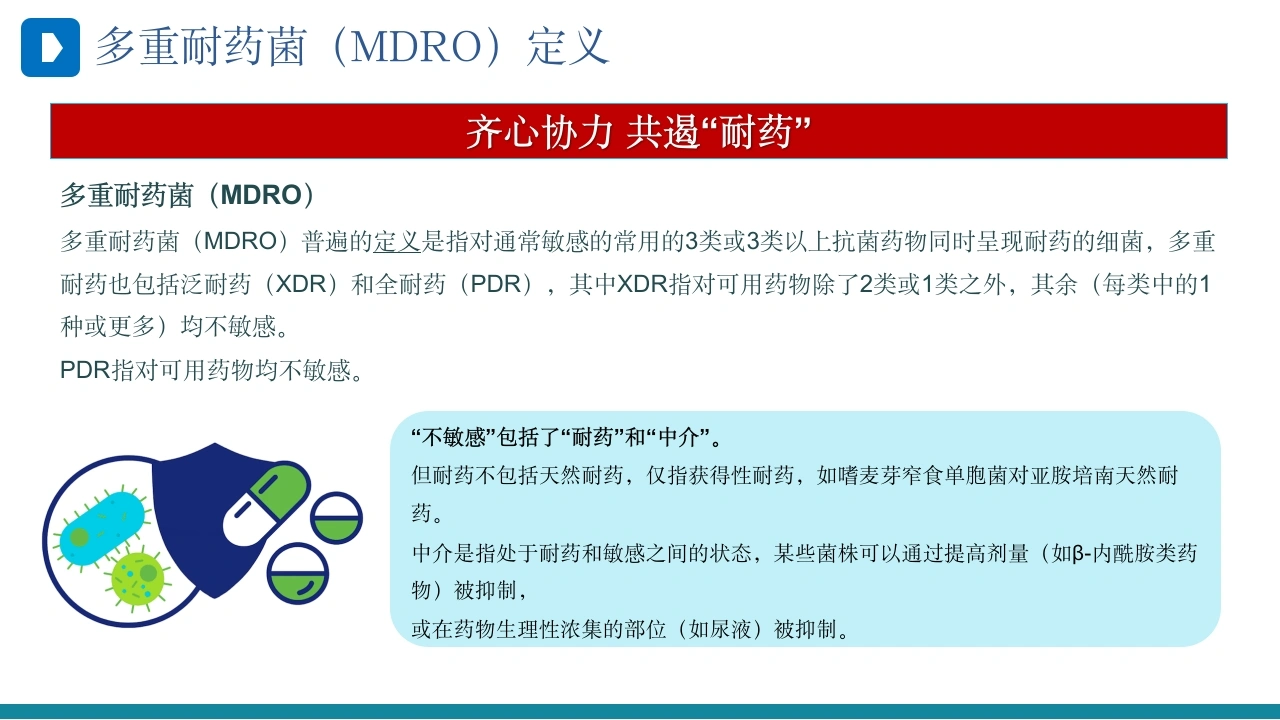 多重耐药菌（MDRO）定义

齐心协力 共遏“耐药”

多重耐药菌（MDRO）

多重耐药菌（MDRO）普遍的定义是指对通常敏感的常用的3类或3类以上抗菌药物同时呈现耐药的细菌，多重耐药也包括泛耐药（XDR）和全耐药（PDR），其中XDR指对可用药物除了2类或1类之外，其余（每类中的1种或更多）均不敏感。

PDR指对可用药物均不敏感。

“不敏感”包括了“耐药”和“中介”。

但耐药不包括天然耐药，仅指获得性耐药，如嗜麦芽窄食单胞菌对亚胺培南天然耐药。

中介是指处于耐药和敏感之间的状态，某些菌株可以通过提高剂量（如β-内酰胺类药物）被抑制，

或在药物生理性浓集的部位（如尿液）被抑制。